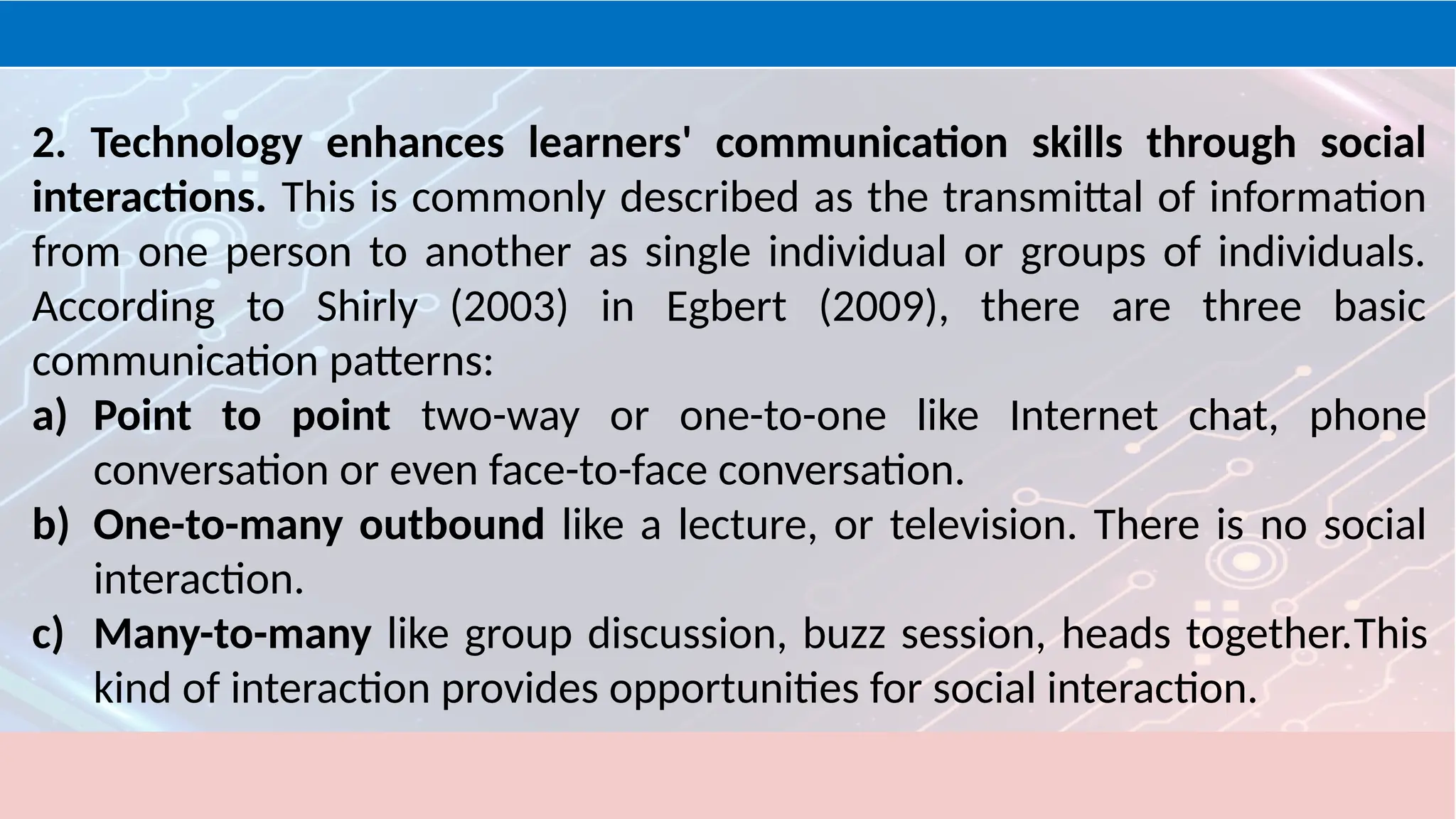 2. Technology enhances learners' communication skills through social interactions. This is commonly described as the transmittal of information from one person to another as single individual or groups of individuals. According to Shirly (2003) in Egbert (2009), there are three basic communication patterns:

a) Point to point two-way or one-to-one like Internet chat, phone conversation or even face-to-face conversation.

b) One-to-many outbound like a lecture, or television. There is no social interaction.

c) Many-to-many like group discussion, buzz session, heads together.This kind of interaction provides opportunities for social interaction.